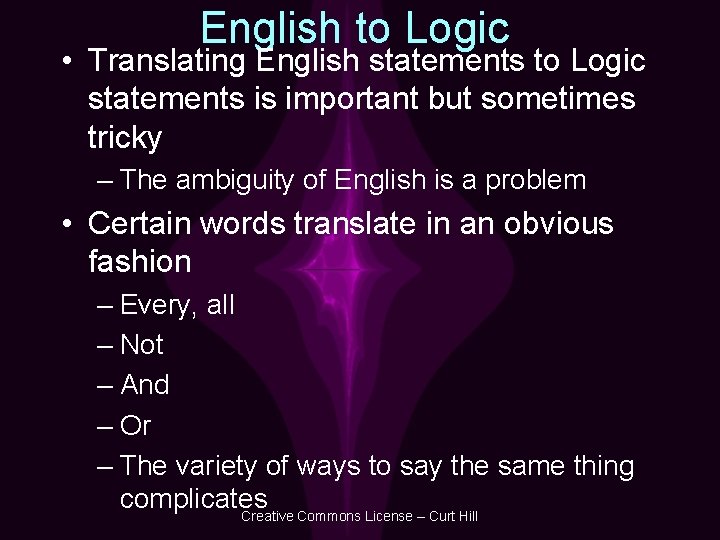 English to Logic

• Translating English statements to Logic statements is important but sometimes tricky

– The ambiguity of English is a problem

• Certain words translate in an obvious fashion

– Every, all

– Not

– And

– Or

– The variety of ways to say the same thing complicates

Creative Commons License – Curt Hill